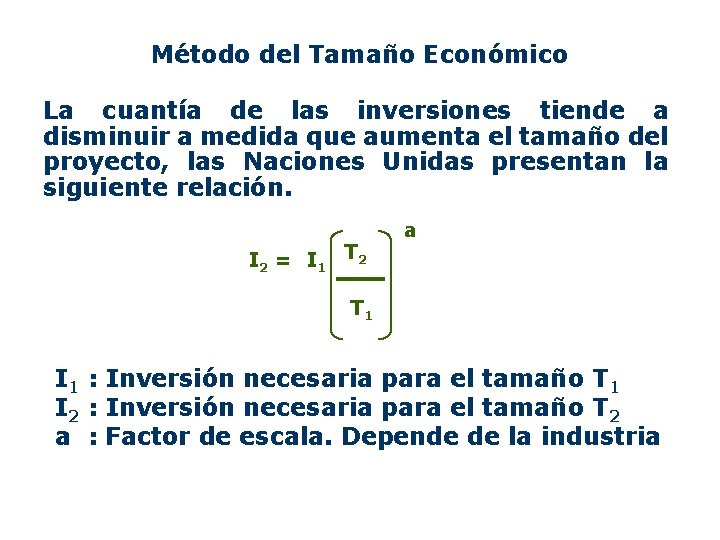 Método del Tamaño Económico

La cuantía de las inversiones tiende a disminuir a medida que aumenta el tamaño del proyecto, las Naciones Unidas presentan la siguiente relación.

$I_2 = I_1 \left( \frac{T_2}{T_1} \right)^a$

$I_1$ : Inversión necesaria para el tamaño $T_1$
$I_2$ : Inversión necesaria para el tamaño $T_2$
a : Factor de escala. Depende de la industria